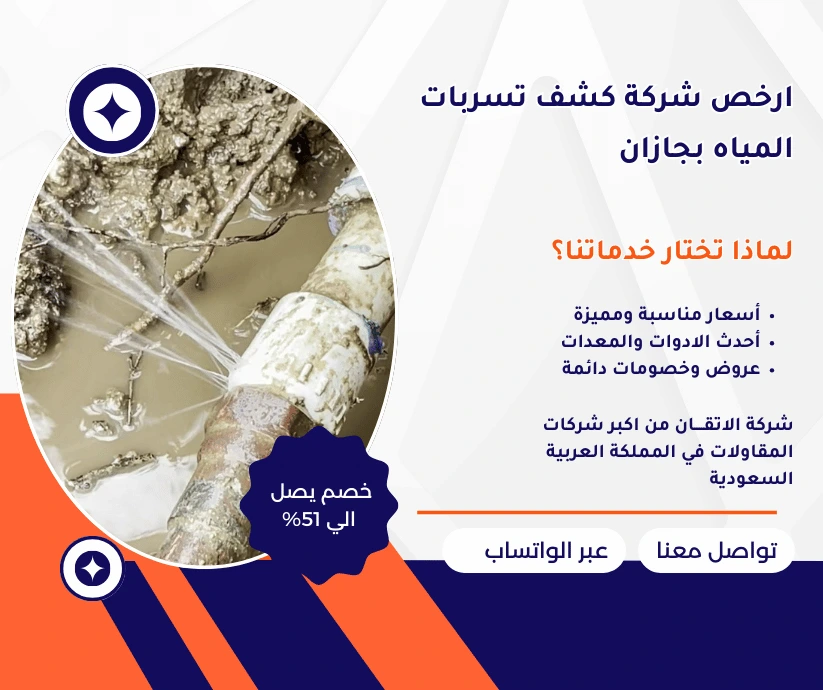 ارخص شركة كشف تسربات المياه بجازان

لماذا تختار خدماتنا؟

• أسعار مناسبة ومميزة
• أحدث الادوات والمعدات
• عروض وخصومات دائمة

شركة الاتقـان من اكبر شركات المقاولات في المملكة العربية السعودية

خصم يصل الي 51%

تواصل معنا

عبر الواتساب